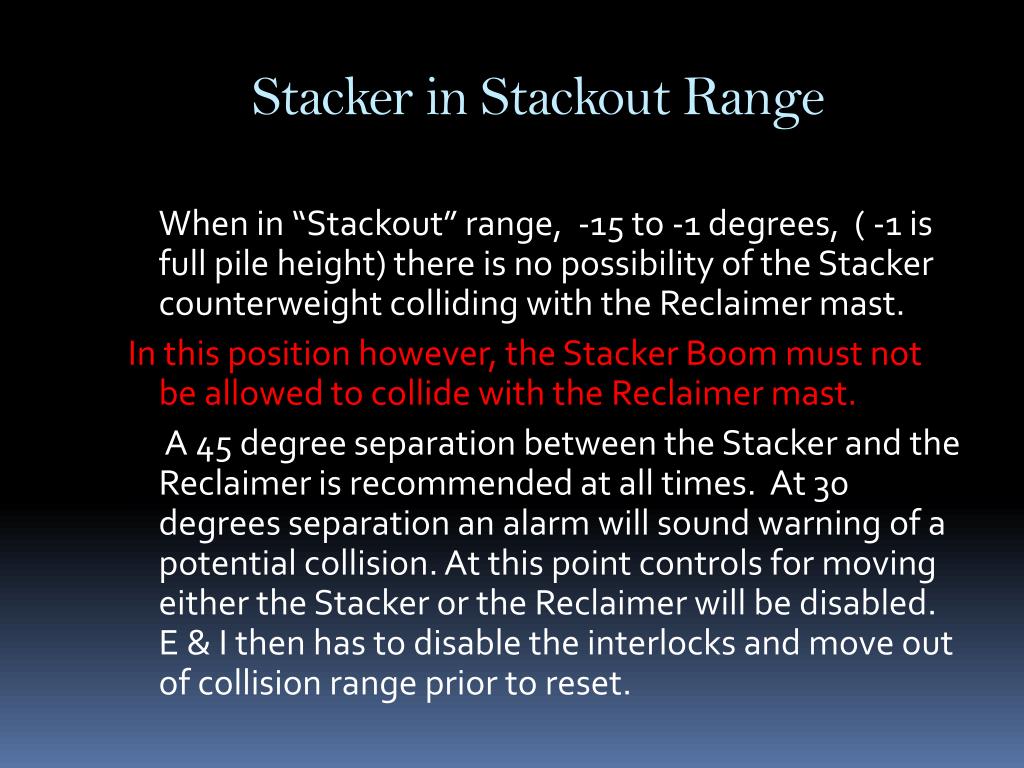 Stacker in Stackout Range

When in “Stackout” range, -15 to -1 degrees, ( -1 is full pile height) there is no possibility of the Stacker counterweight colliding with the Reclaimer mast.

In this position however, the Stacker Boom must not be allowed to collide with the Reclaimer mast.

A 45 degree separation between the Stacker and the Reclaimer is recommended at all times. At 30 degrees separation an alarm will sound warning of a potential collision. At this point controls for moving either the Stacker or the Reclaimer will be disabled. E & I then has to disable the interlocks and move out of collision range prior to reset.